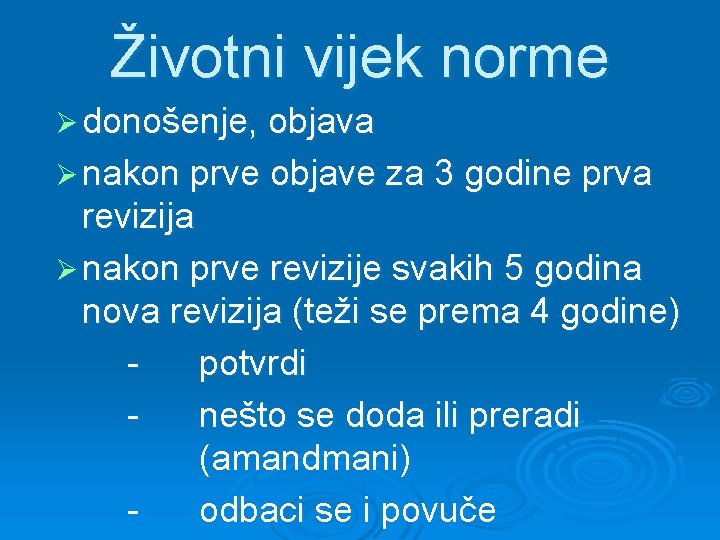 Životni vijek norme

➢ donošenje, objava

➢ nakon prve objave za 3 godine prva revizija

➢ nakon prve revizije svakih 5 godina nova revizija (teži se prema 4 godine)

- potvrdi
- nešto se doda ili preradi (amandmani)
- odbaci se i povuče